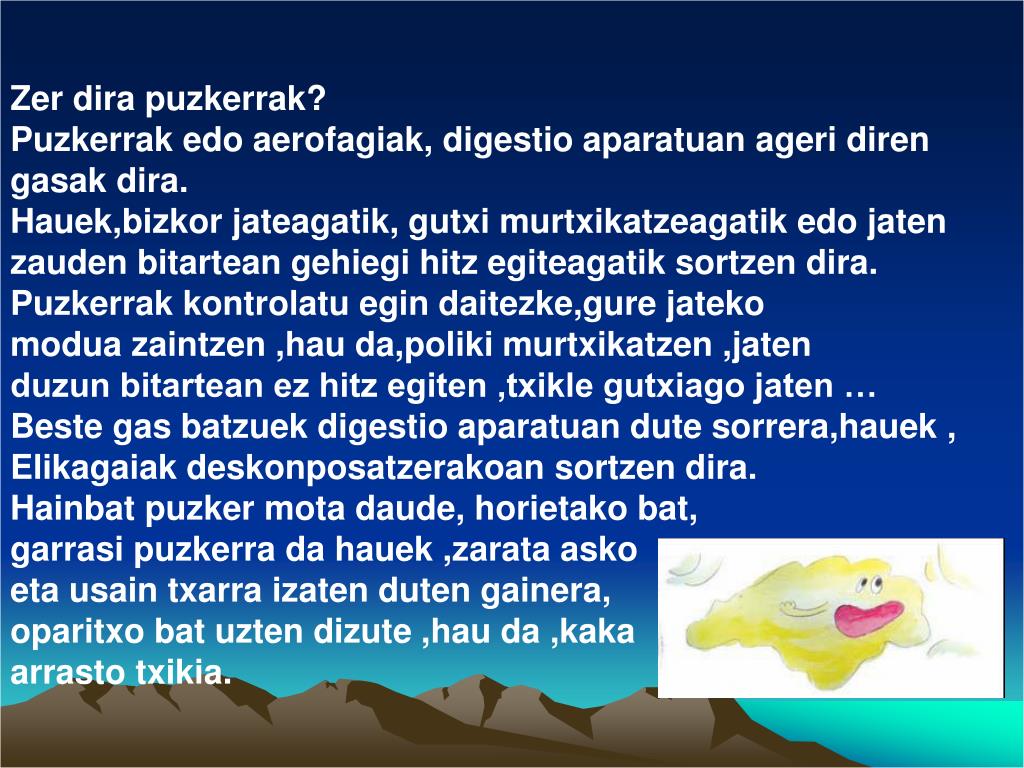 Zer dira puzkerrak?
Puzkerrak edo aerofagiak, digestio aparatuan ageri diren gasak dira.
Hauek,bizkor jateagatik, gutxi murtxikatzeagatik edo jaten zauden bitartean gehiegi hitz egiteagatik sortzen dira.
Puzkerrak kontrolatu egin daitezke,gure jateko modua zaintzen ,hau da,poliki murtxikatzen ,jaten duzun bitartean ez hitz egiten ,txikle gutxiago jaten …
Beste gas batzuek digestio aparatuan dute sorrera,hauek , Elikagaiak deskonposatzerakoan sortzen dira.
Hainbat puzker mota daude, horietako bat, garrasi puzkerra da hauek ,zarata asko eta usain txarra izaten duten gainera, oparitxo bat uzten dizute ,hau da ,kaka arrasto txikia.